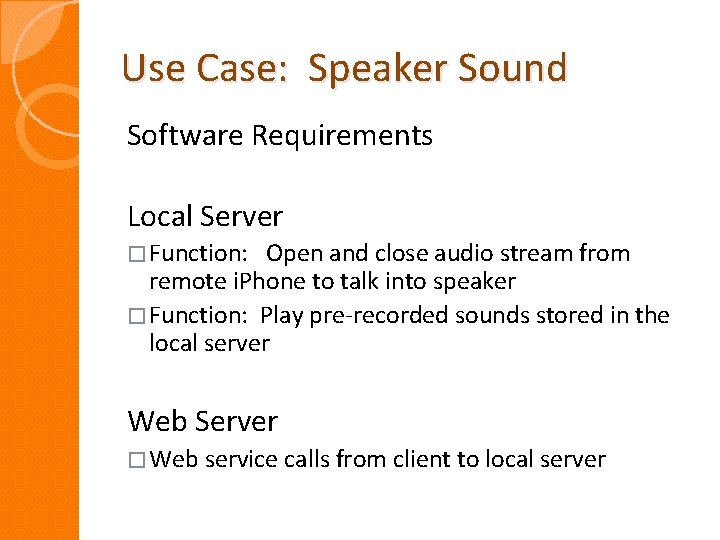 Use Case: Speaker Sound

Software Requirements

Local Server

□ Function: Open and close audio stream from remote iPhone to talk into speaker

□ Function: Play pre-recorded sounds stored in the local server

Web Server

□ Web service calls from client to local server